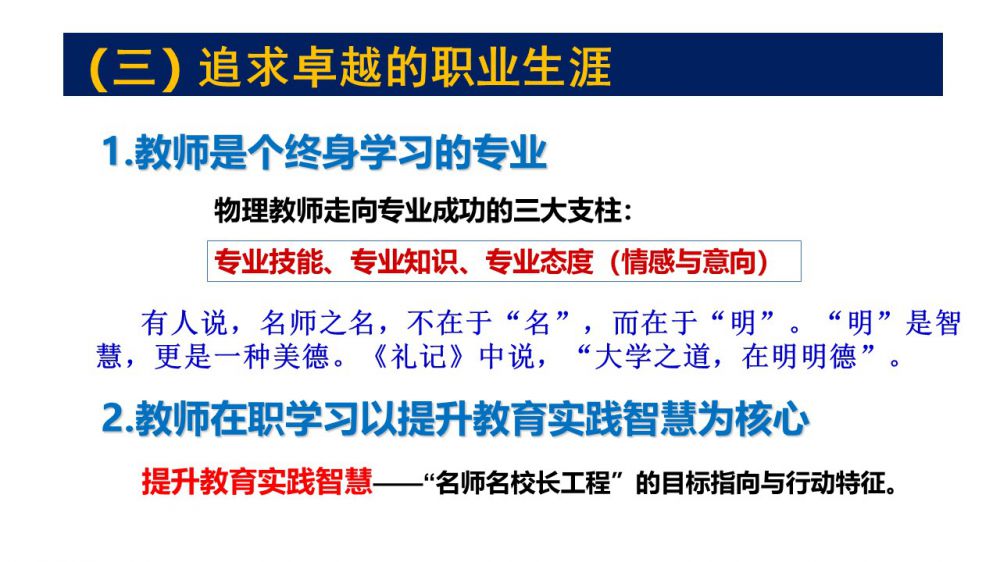 （三）追求卓越的职业生涯

1.教师是个终身学习的专业

物理教师走向专业成功的三大支柱：

专业技能、专业知识、专业态度（情感与意向）

有人说，名师之名，不在于“名”，而在于“明”。“明”是智慧，更是一种美德。《礼记》中说，“大学之道，在明明德”。

2.教师在职学习以提升教育实践智慧为核心

提升教育实践智慧——“名师名校长工程”的目标指向与行动特征。